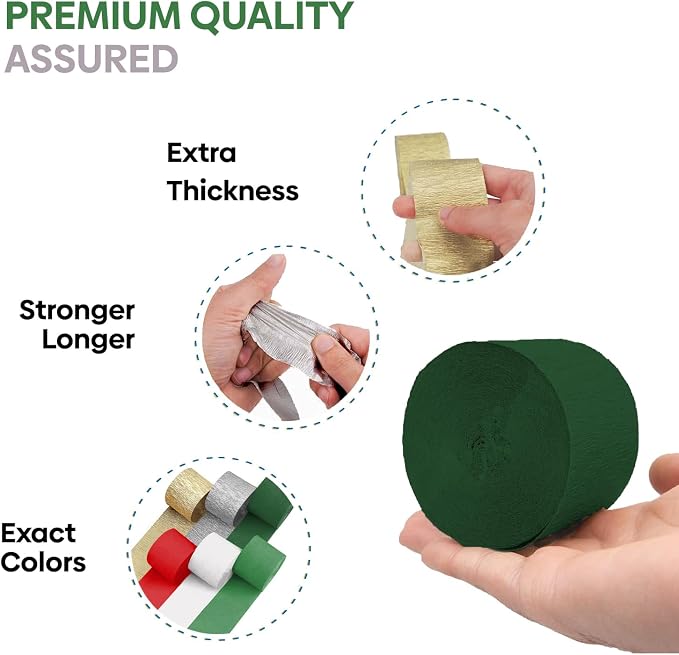 PREMIUM QUALITY
ASSURED

Extra
Thickness

Stronger
Longer

Exact
Colors